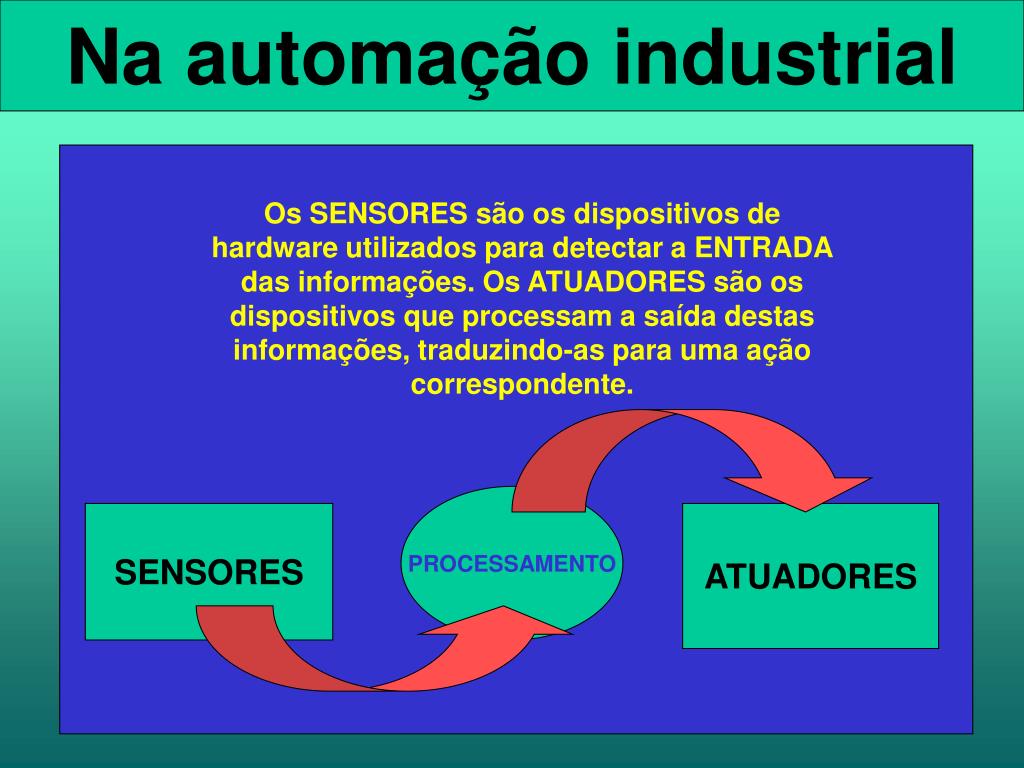 Na automação industrial

Os SENSORES são os dispositivos de hardware utilizados para detectar a ENTRADA das informações. Os ATUADORES são os dispositivos que processam a saída destas informações, traduzindo-as para uma ação correspondente.

SENSORES

PROCESSAMENTO

ATUADORES